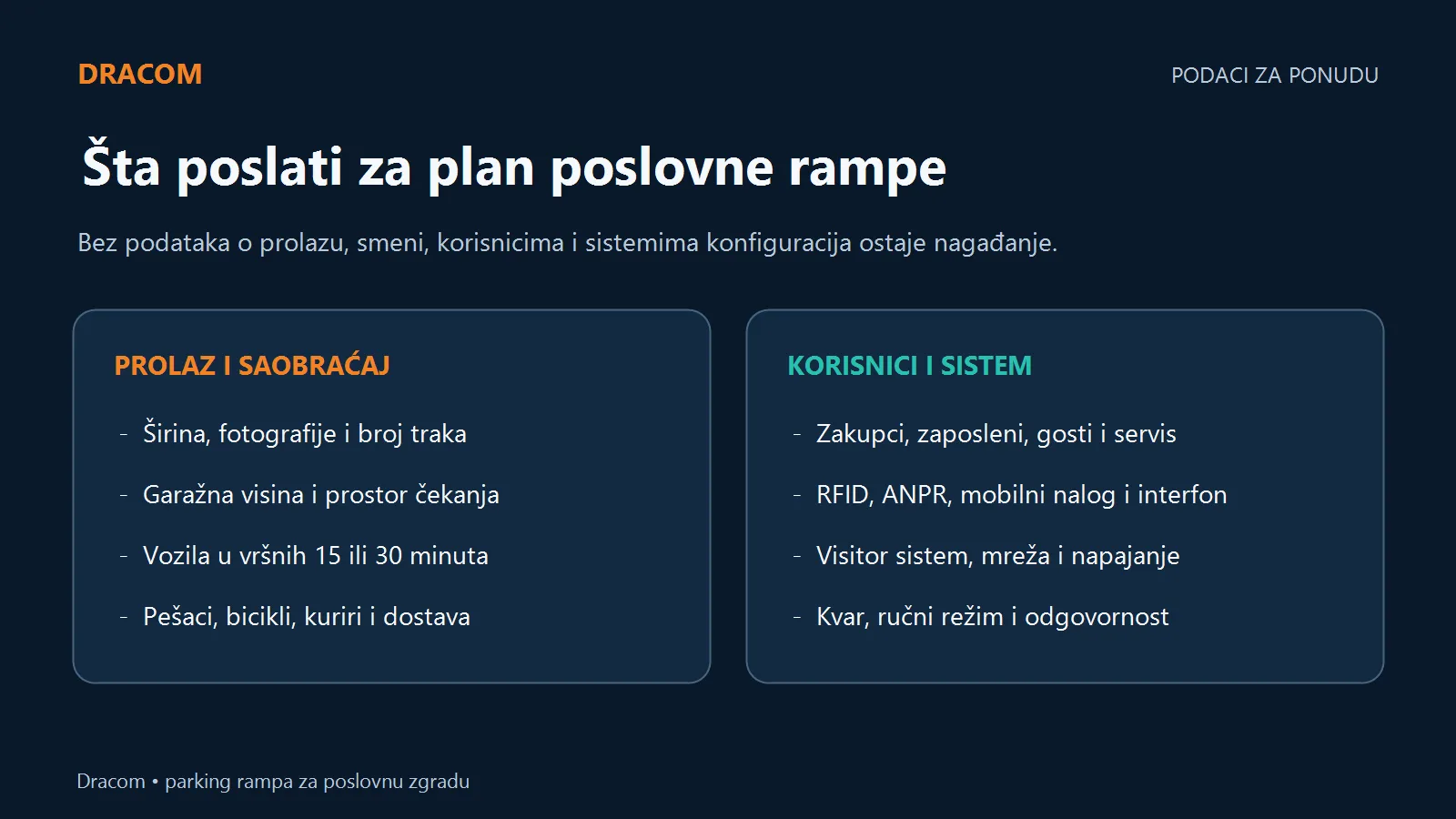 DRACOM

PODACI ZA PONUDU

Šta poslati za plan poslovne rampe

Bez podataka o prolazu, smeni, korisnicima i sistemima konfiguracija ostaje nagađanje.

PROLAZ I SAOBRAĆAJ

- Širina, fotografije i broj traka
- Garažna visina i prostor čekanja
- Vozila u vršnih 15 ili 30 minuta
- Pešaci, bicikli, kuriri i dostava

KORISNICI I SISTEM

- Zakupci, zaposleni, gosti i servis
- RFID, ANPR, mobilni nalog i interfon
- Visitor sistem, mreža i napajanje
- Kvar, ručni režim i odgovornost

Dracom • parking rampa za poslovnu zgradu